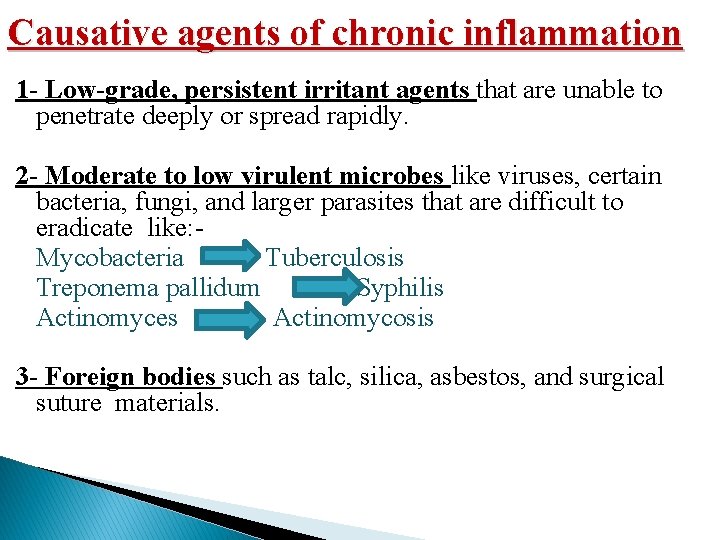 Causative agents of chronic inflammation

1- Low-grade, persistent irritant agents that are unable to penetrate deeply or spread rapidly.

2- Moderate to low virulent microbes like viruses, certain bacteria, fungi, and larger parasites that are difficult to eradicate like:-
Mycobacteria Tuberculosis
Treponema pallidum Syphilis
Actinomyces Actinomycosis

3- Foreign bodies such as talc, silica, asbestos, and surgical suture materials.